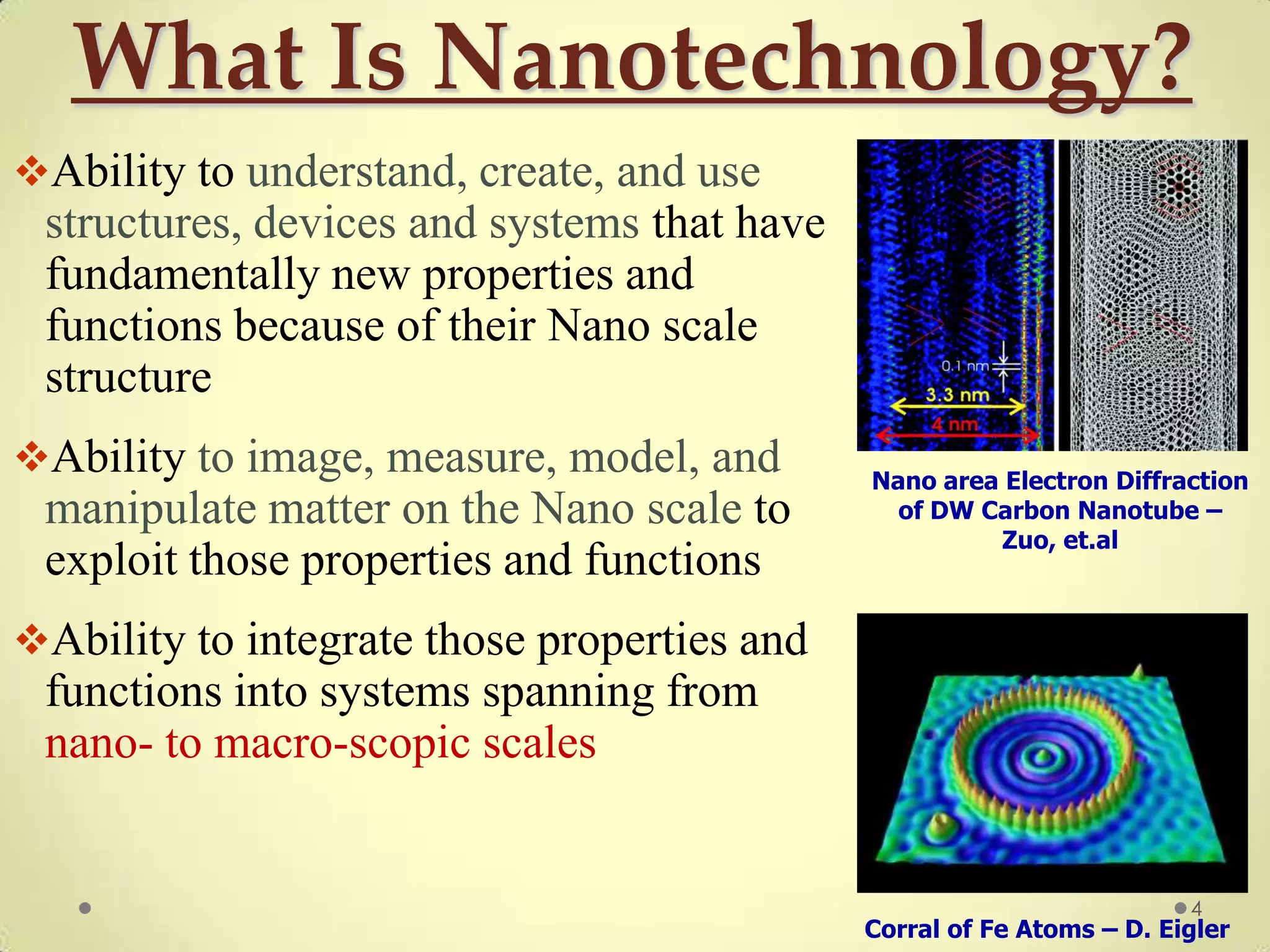 What Is Nanotechnology?

❖Ability to understand, create, and use structures, devices and systems that have fundamentally new properties and functions because of their Nano scale structure

❖Ability to image, measure, model, and manipulate matter on the Nano scale to exploit those properties and functions

❖Ability to integrate those properties and functions into systems spanning from nano- to macro-scopic scales

0.1 nm
3.3 nm
4 nm

Nano area Electron Diffraction of DW Carbon Nanotube – Zuo, et.al

4

Corral of Fe Atoms – D. Eigler